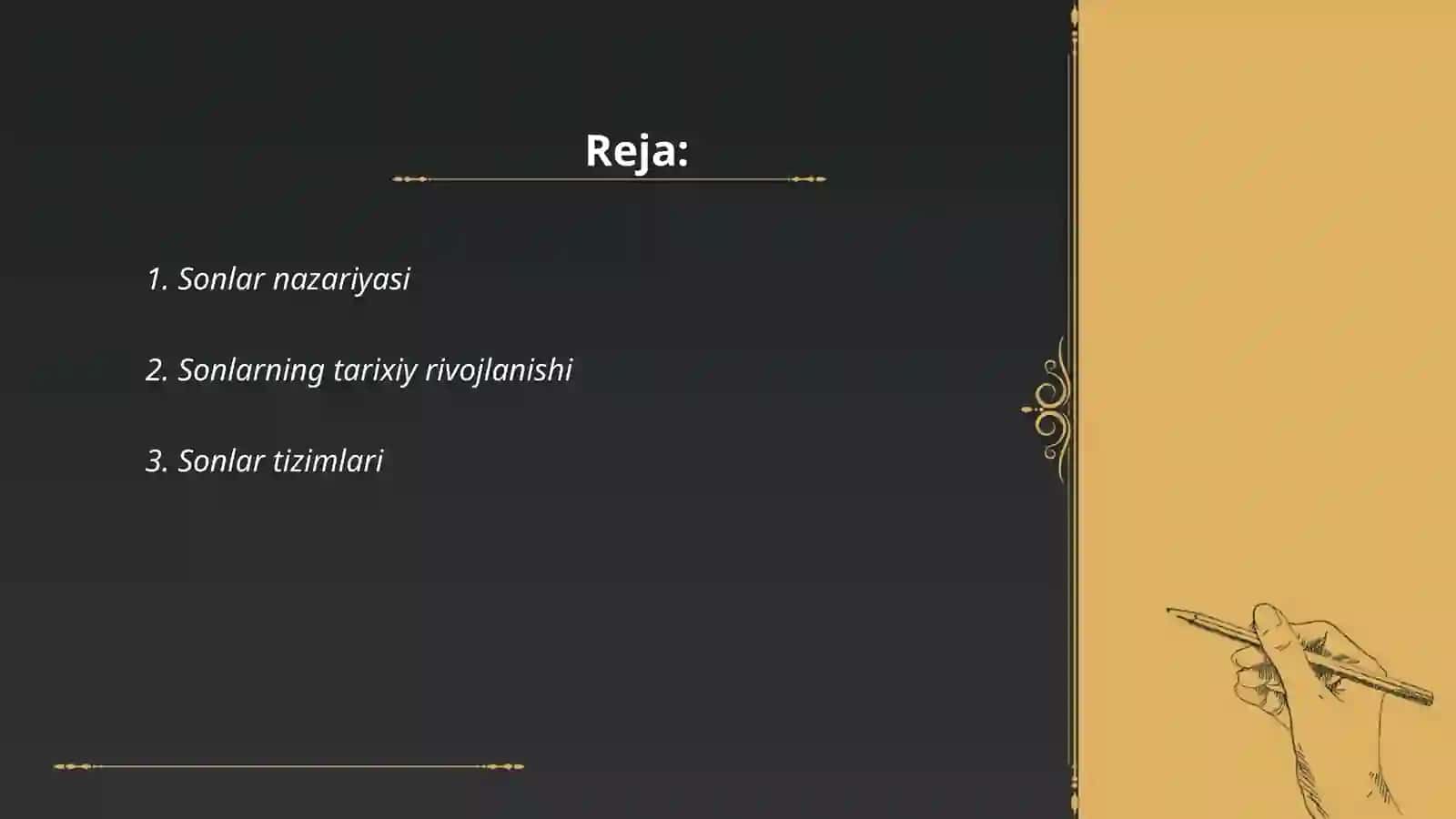 Reja:

1. Sonlar nazariyasi

2. Sonlarning tarixiy rivojlanishi

3. Sonlar tizimlari